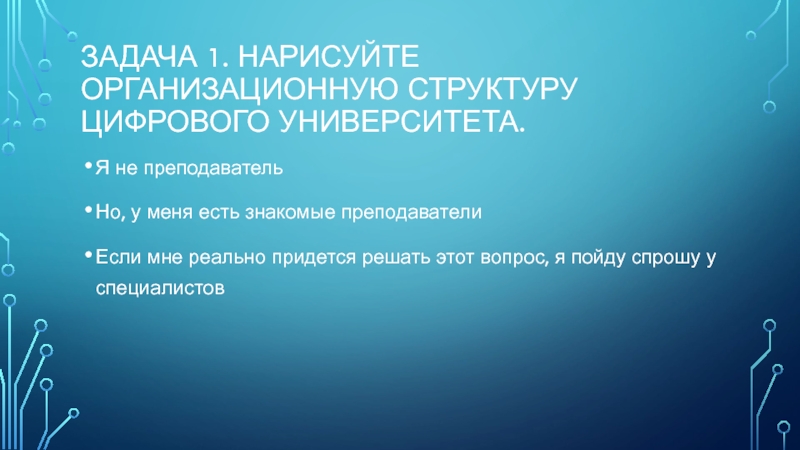 ЗАДАЧА 1. НАРИСУЙТЕ ОРГАНИЗАЦИОННУЮ СТРУКТУРУ ЦИФРОВОГО УНИВЕРСИТЕТА.

• Я не преподаватель

• Но, у меня есть знакомые преподаватели

• Если мне реально придется решать этот вопрос, я пойду спрошу у специалистов